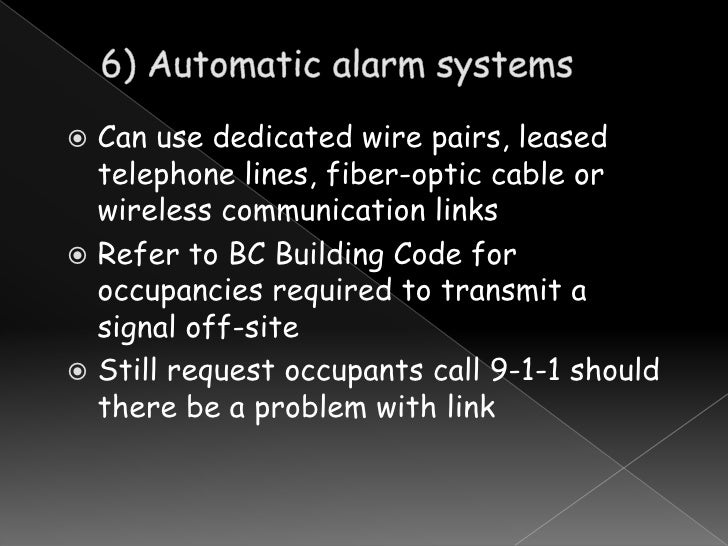 6) Automatic alarm systems

Can use dedicated wire pairs, leased telephone lines, fiber-optic cable or wireless communication links

Refer to BC Building Code for occupancies required to transmit a signal off-site

Still request occupants call 9-1-1 should there be a problem with link